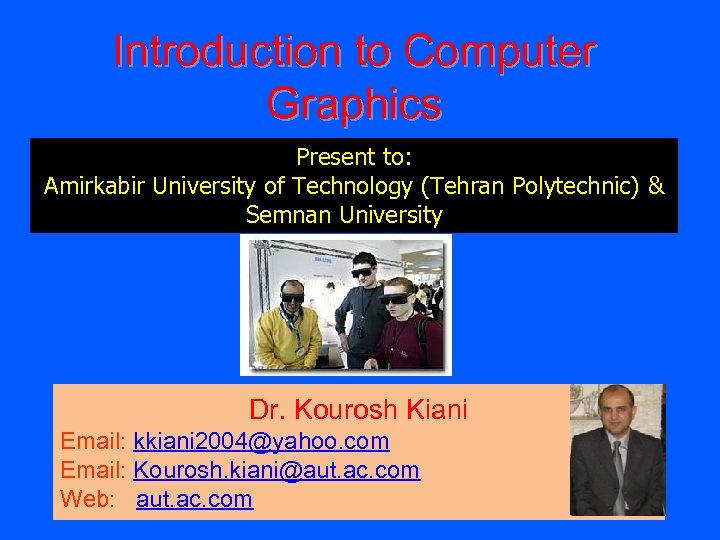 Introduction to Computer Graphics

Present to:
Amirkabir University of Technology (Tehran Polytechnic) & Semnan University

Dr. Kourosh Kiani
Email: kkiani2004@yahoo.com
Email: Kourosh.kiani@aut.ac.com
Web: aut.ac.com